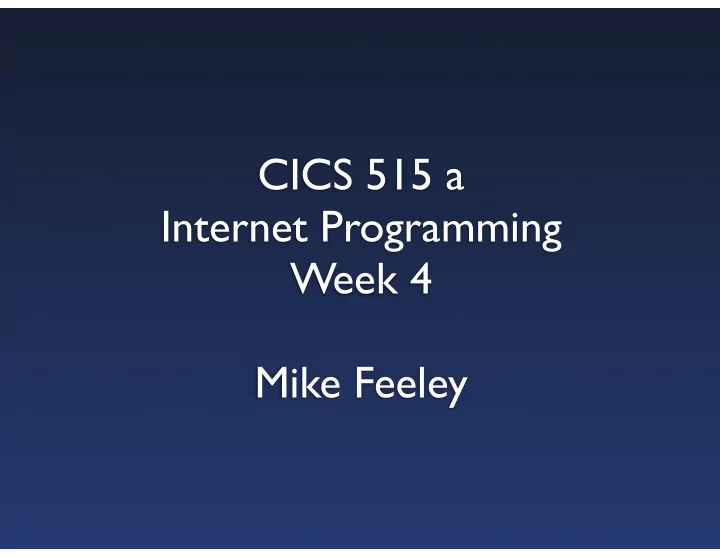 CICS 515 a
Internet Programming
Week 4

Mike Feeley